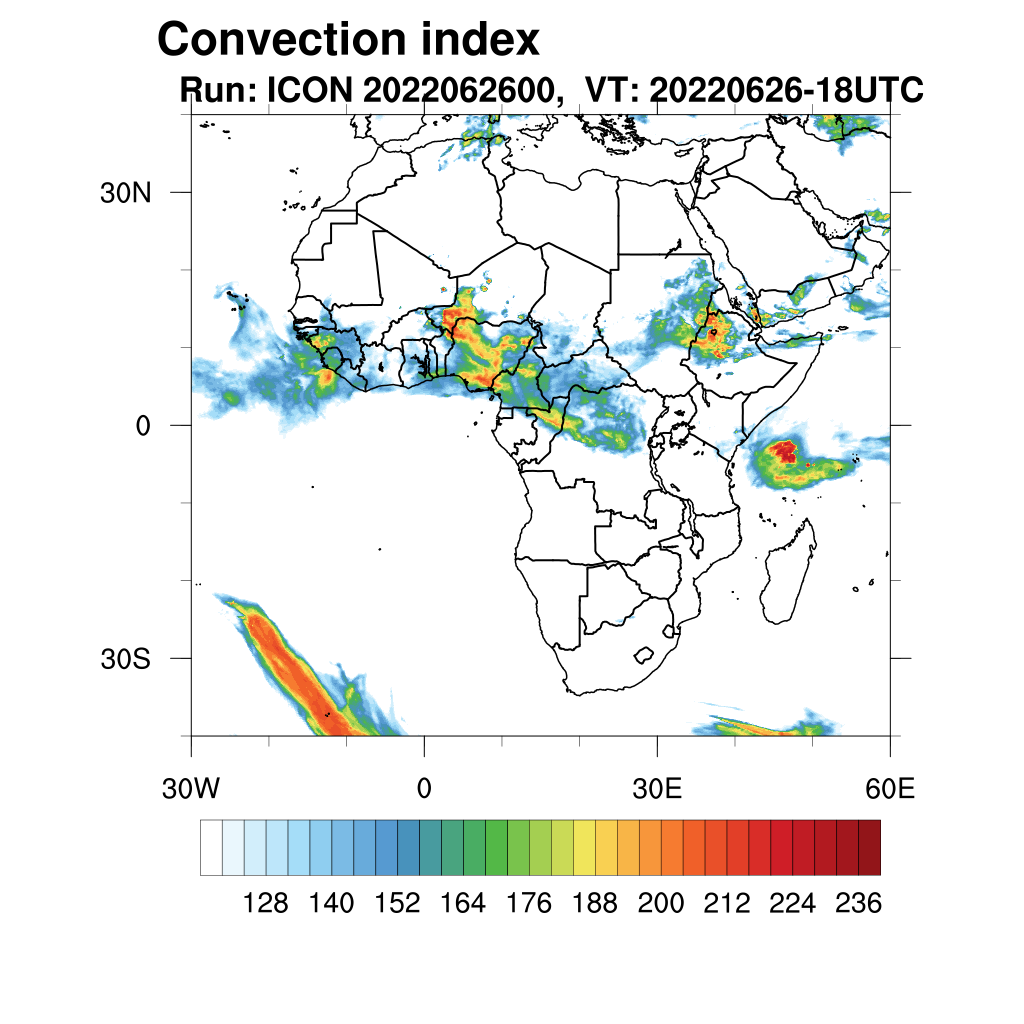 Convection index
Run: ICON 2022062600, VT: 20220626-18UTC

30N
0
30S

30W
0
30E
60E

128 140 152 164 176 188 200 212 224 236